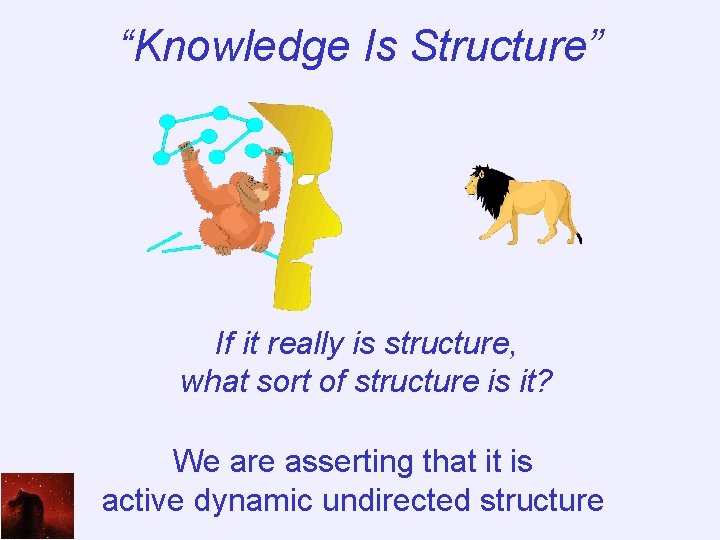 “Knowledge Is Structure”

If it really is structure, what sort of structure is it?

We are asserting that it is active dynamic undirected structure